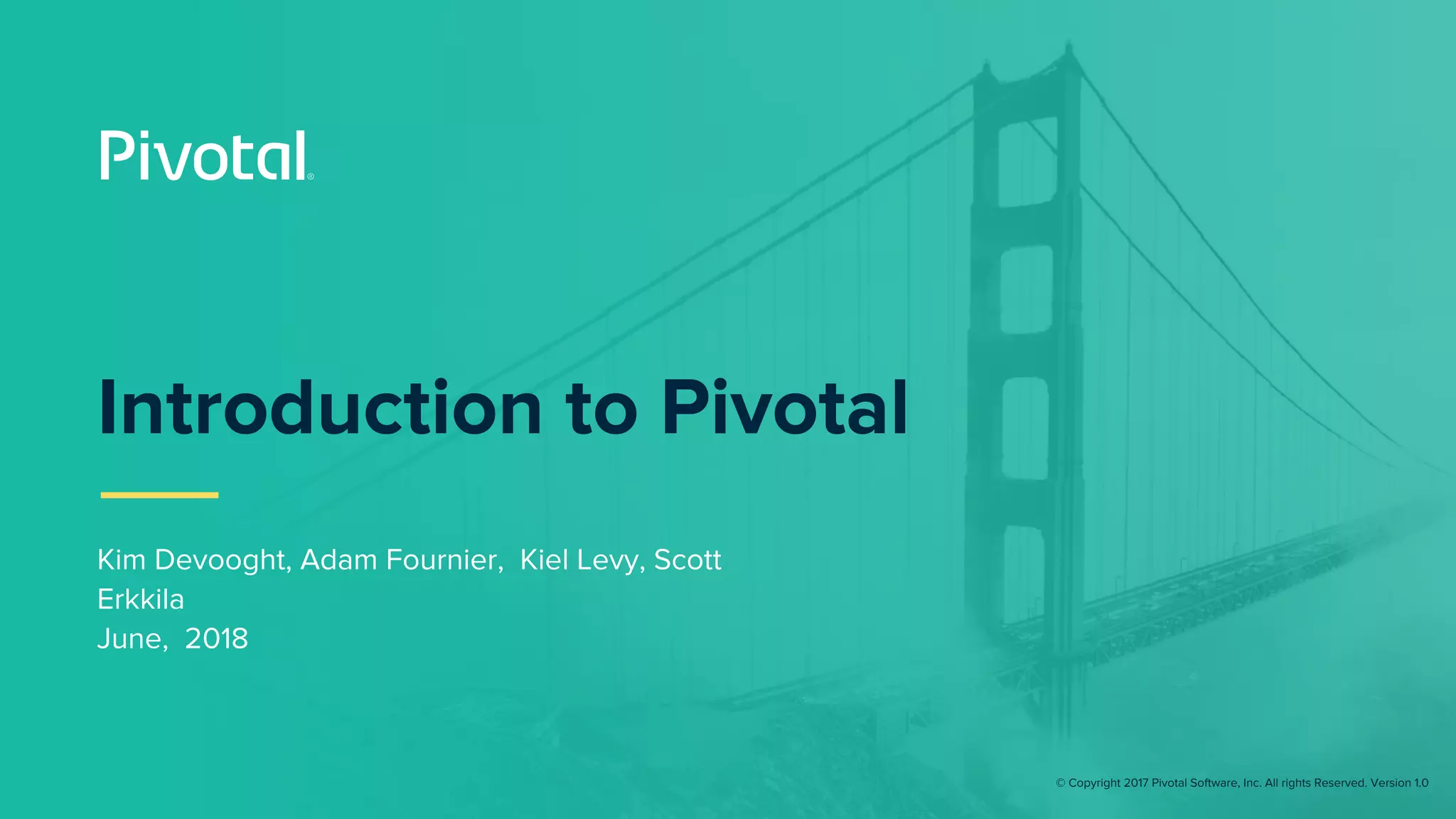 Pivotal®

Introduction to Pivotal

Kim Devooght, Adam Fournier, Kiel Levy, Scott Erkkila
June, 2018

© Copyright 2017 Pivotal Software, Inc. All rights Reserved. Version 1.0